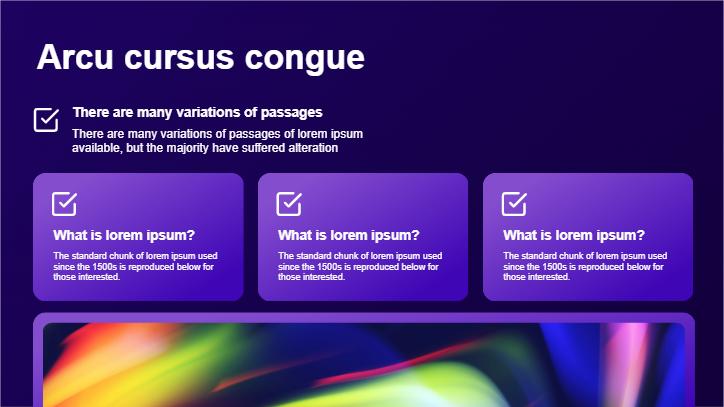 Arcu cursus congue

There are many variations of passages

There are many variations of passages of lorem ipsum available, but the majority have suffered alteration

What is lorem ipsum?

The standard chunk of lorem ipsum used since the 1500s is reproduced below for those interested.

What is lorem ipsum?

The standard chunk of lorem ipsum used since the 1500s is reproduced below for those interested.

What is lorem ipsum?

The standard chunk of lorem ipsum used since the 1500s is reproduced below for those interested.